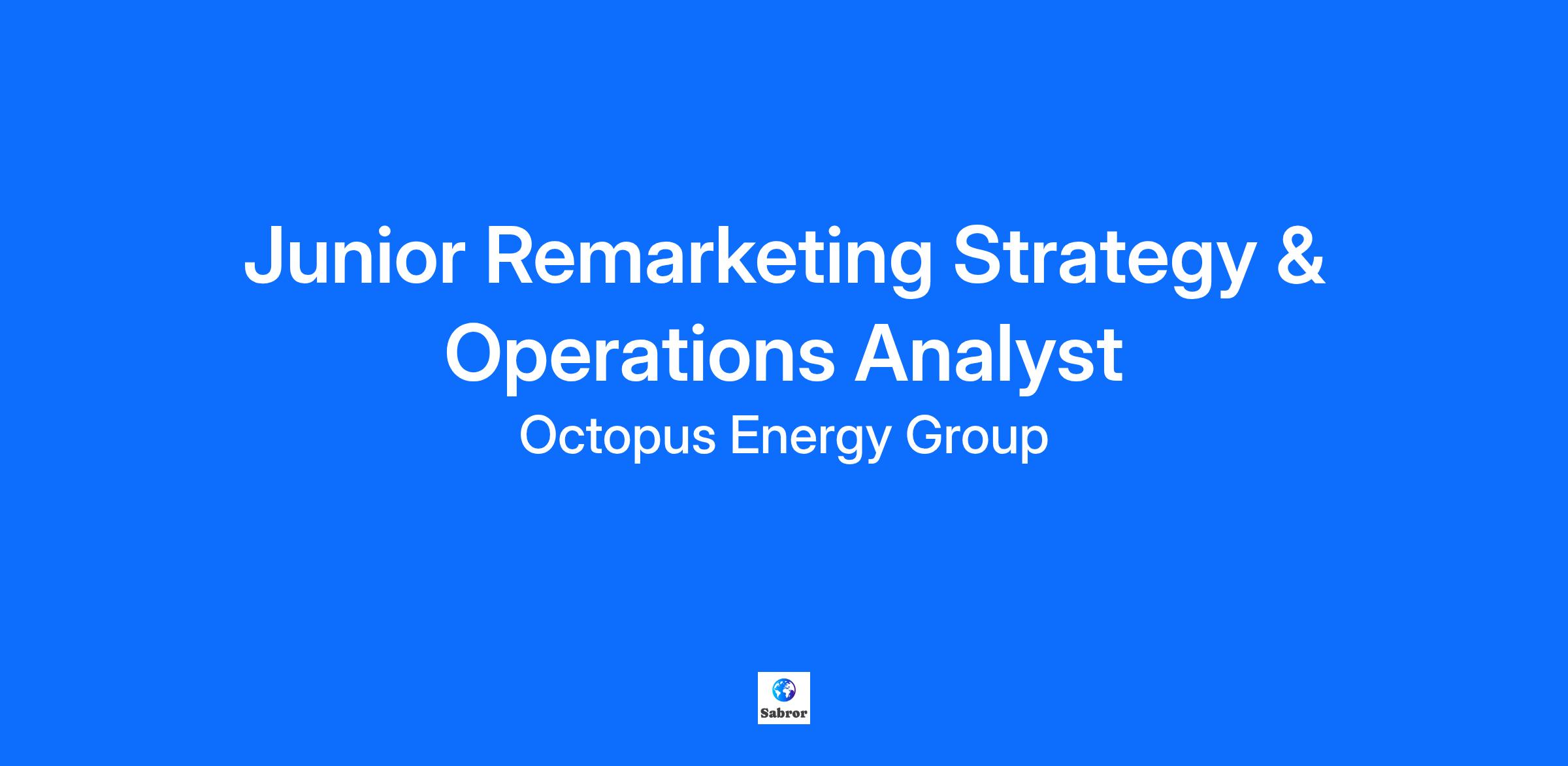 Junior Remarketing Strategy & Operations Analyst

Octopus Energy Group

Sabror